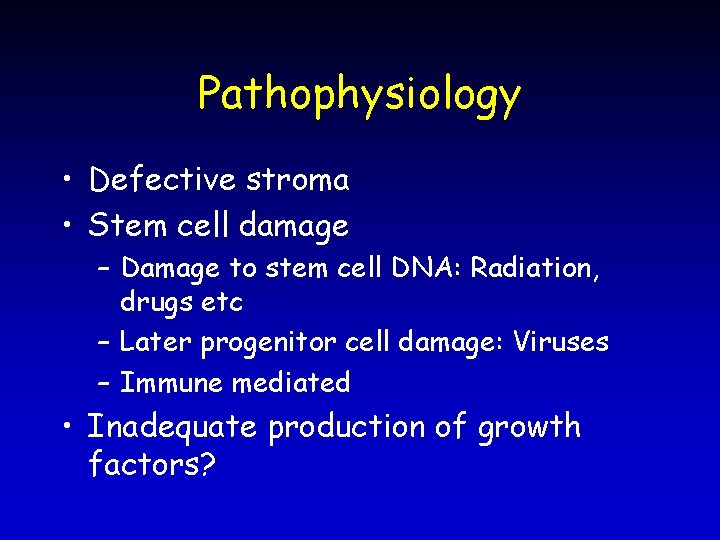 Pathophysiology

• Defective stroma
• Stem cell damage
– Damage to stem cell DNA: Radiation, drugs etc
– Later progenitor cell damage: Viruses
– Immune mediated
• Inadequate production of growth factors?